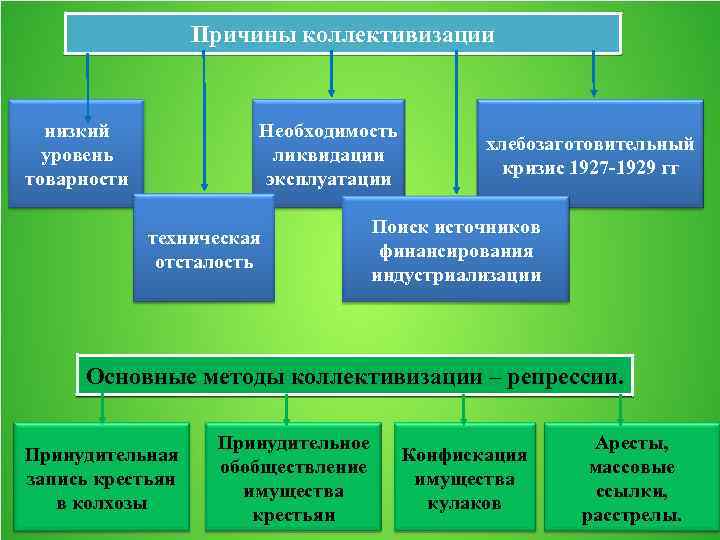 Причины коллективизации

низкий уровень товарности

техническая отсталость

Необходимость ликвидации эксплуатации

Поиск источников финансирования индустриализации

хлебозаготовительный кризис 1927-1929 гг

Основные методы коллективизации – репрессии.

Принудительная запись крестьян в колхозы

Принудительное обобществление имущества крестьян

Конфискация имущества кулаков

Аресты, массовые ссылки, расстрелы.